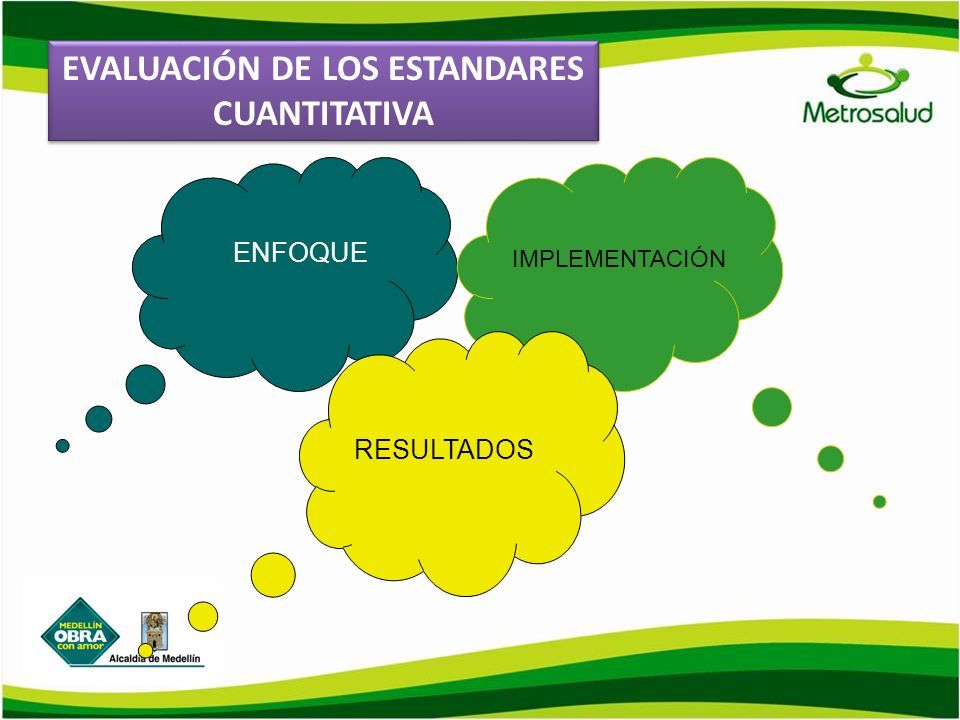 EVALUACIÓN DE LOS ESTANDARES CUANTITATIVA

Metrosalud

ENFOQUE

IMPLEMENTACIÓN

RESULTADOS

MEDELLÍN OBRA con amor

Alcaldía de Medellín